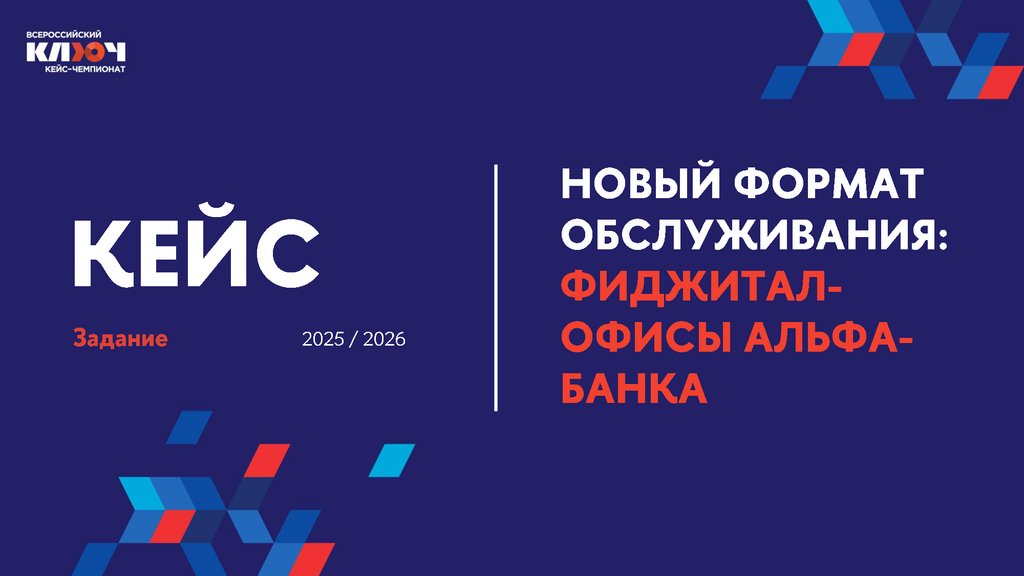 ВСЕРОССИЙСКИЙ
КЛЮЧ
КЕЙС-ЧЕМПИОНАТ

КЕЙС

Задание

2025 / 2026

НОВЫЙ ФОРМАТ ОБСЛУЖИВАНИЯ: ФИДЖИТАЛ-ОФИСЫ АЛЬФА-БАНКА